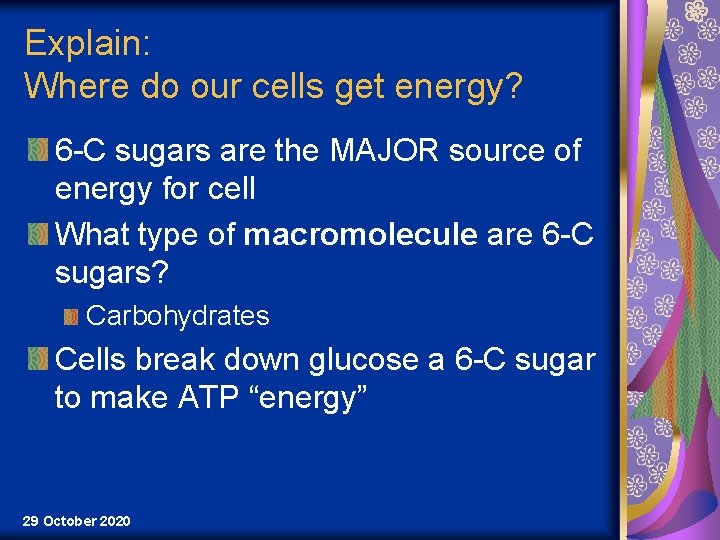 Explain:
Where do our cells get energy?

6-C sugars are the MAJOR source of energy for cell

What type of macromolecule are 6-C sugars?

Carbohydrates

Cells break down glucose a 6-C sugar to make ATP “energy”

29 October 2020